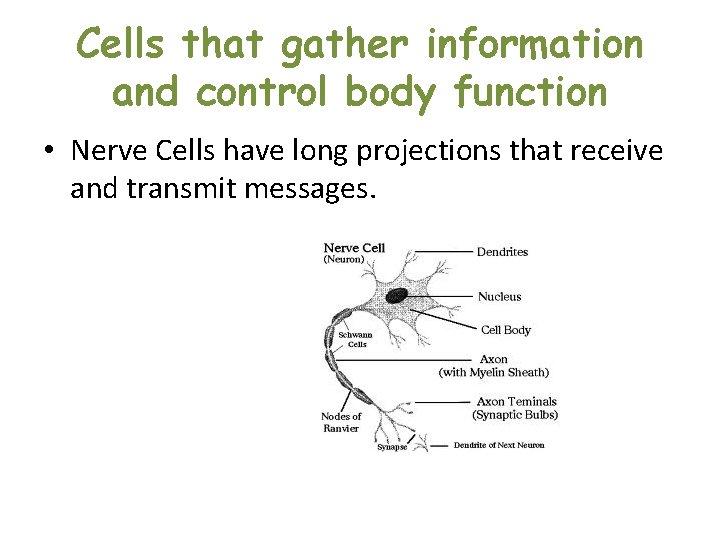 Cells that gather information and control body function

• Nerve Cells have long projections that receive and transmit messages.

Nerve Cell
(Neuron)
Dendrites
Nucleus
Cell Body
Schwann Cells
Axon
(with Myelin Sheath)
Axon Teminals
(Synaptic Bulbs)
Nodes of Ranvier
Synapse
Dendrite of Next Neuron